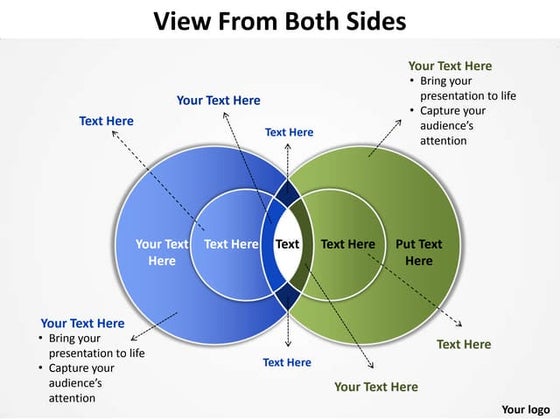 View From Both Sides

Your Text Here
• Bring your presentation to life
• Capture your audience's attention

Your Text Here

Text Here

Text Here

Your Text Here

Text Here

Text

Text Here

Put Text Here

Your Text Here
• Bring your presentation to life
• Capture your audience's attention

Text Here

Text Here

Your Text Here

Your logo